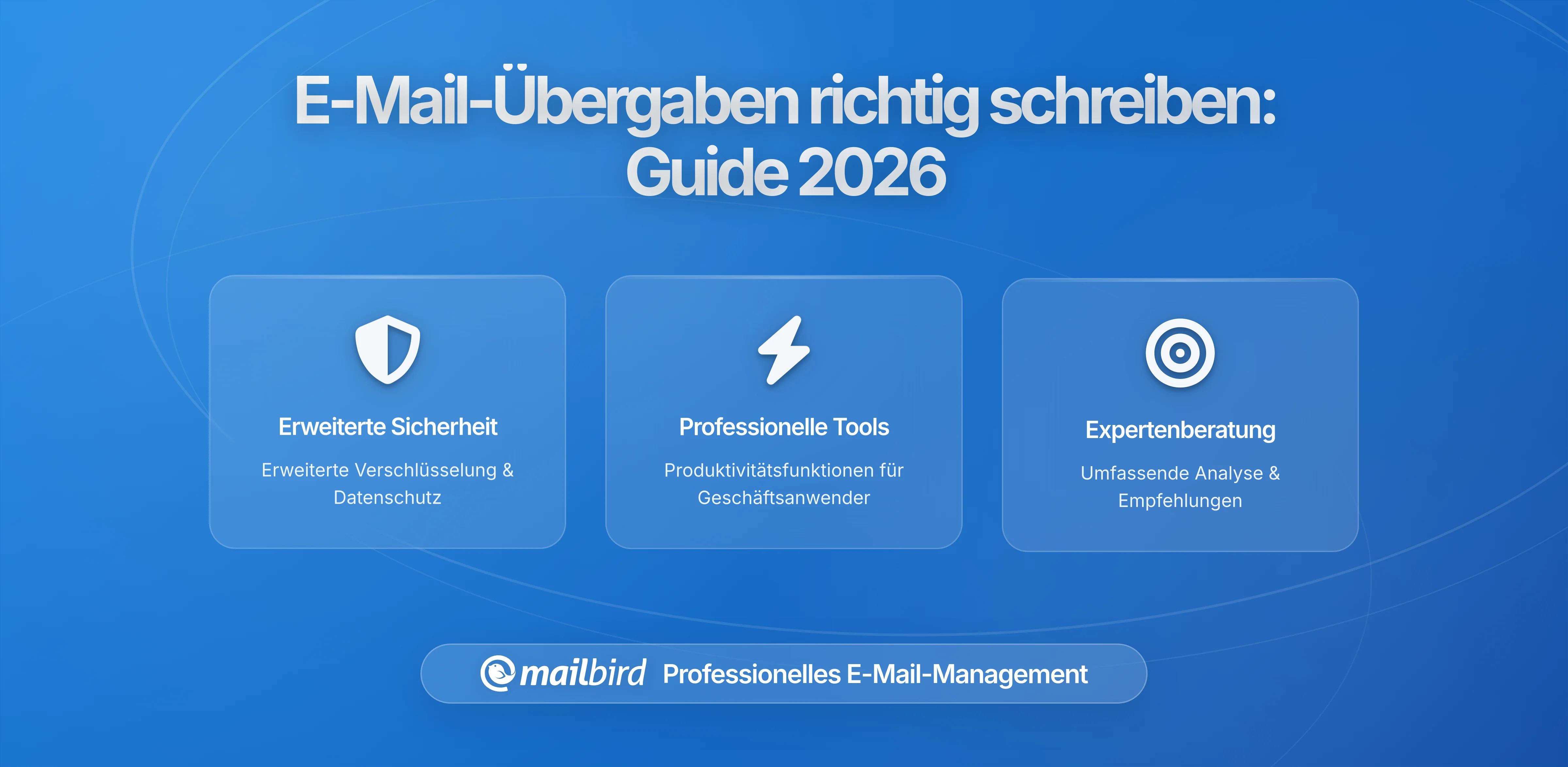 E-Mail-Übergaben richtig schreiben: Guide 2026

Erweiterte Sicherheit

Erweiterte Verschlüsselung & Datenschutz

Professionelle Tools

Produktivitätsfunktionen für Geschäftsanwender

Expertenberatung

Umfassende Analyse & Empfehlungen

mailbird Professionelles E-Mail-Management